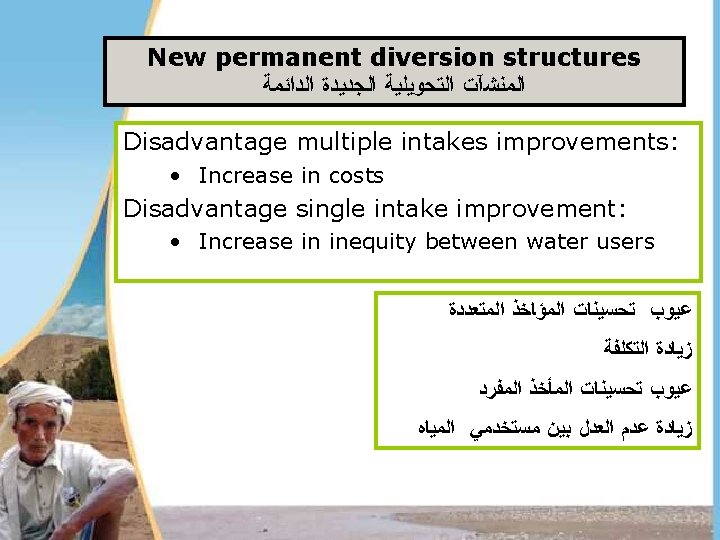 New permanent diversion structures
المنشآت التحويلية الجديدة الدائمة

Disadvantage multiple intakes improvements:
• Increase in costs
Disadvantage single intake improvement:
• Increase in inequity between water users

عيوب تحسينات المؤاخذ المتعددة
زيادة التكلفة
عيوب تحسينات المأخذ المفرد
زيادة عدم العدل بين مستخدمي المياه